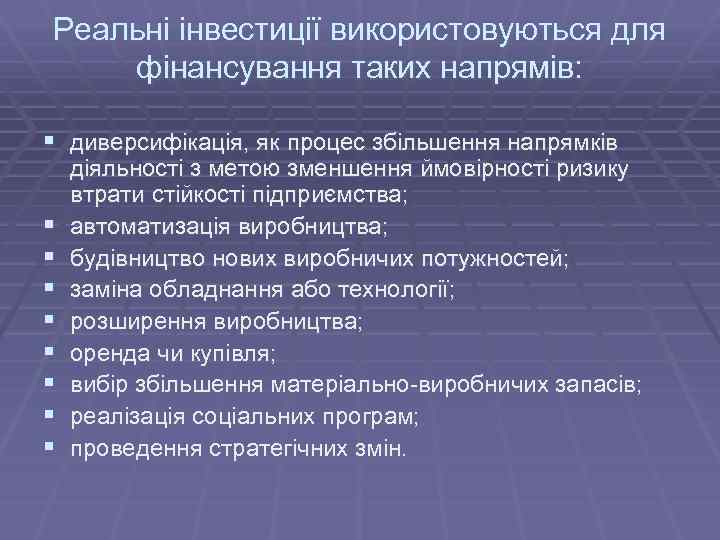 Реальні інвестиції використовуються для фінансування таких напрямів:

▪ диверсифікація, як процес збільшення напрямків діяльності з метою зменшення ймовірності ризику втрати стійкості підприємства;
▪ автоматизація виробництва;
▪ будівництво нових виробничих потужностей;
▪ заміна обладнання або технології;
▪ розширення виробництва;
▪ оренда чи купівля;
▪ вибір збільшення матеріально-виробничих запасів;
▪ реалізація соціальних програм;
▪ проведення стратегічних змін.